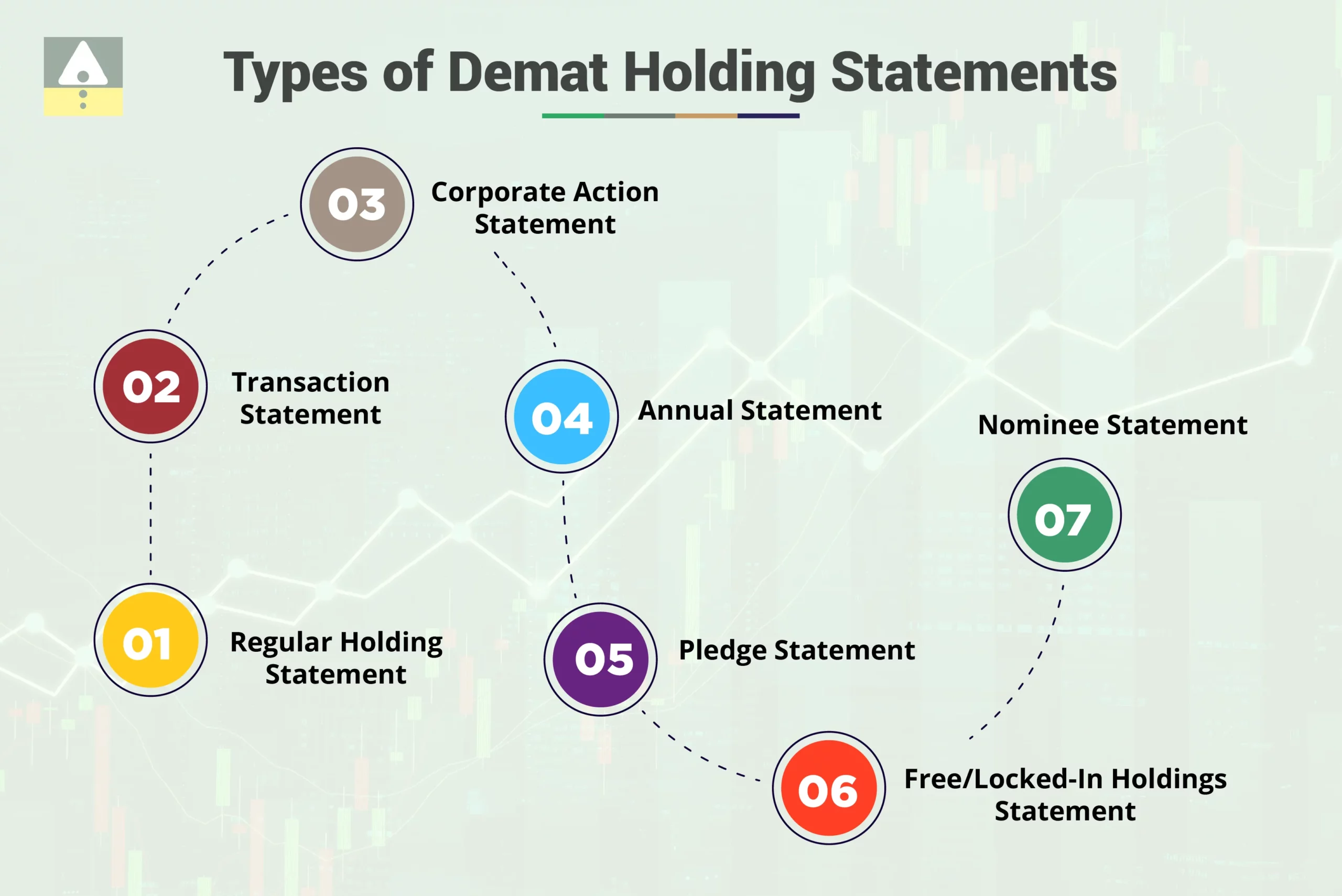 Types of Demat Holding Statements

01 Regular Holding Statement

02 Transaction Statement

03 Corporate Action Statement

04 Annual Statement

05 Pledge Statement

06 Free/Locked-In Holdings Statement

07 Nominee Statement